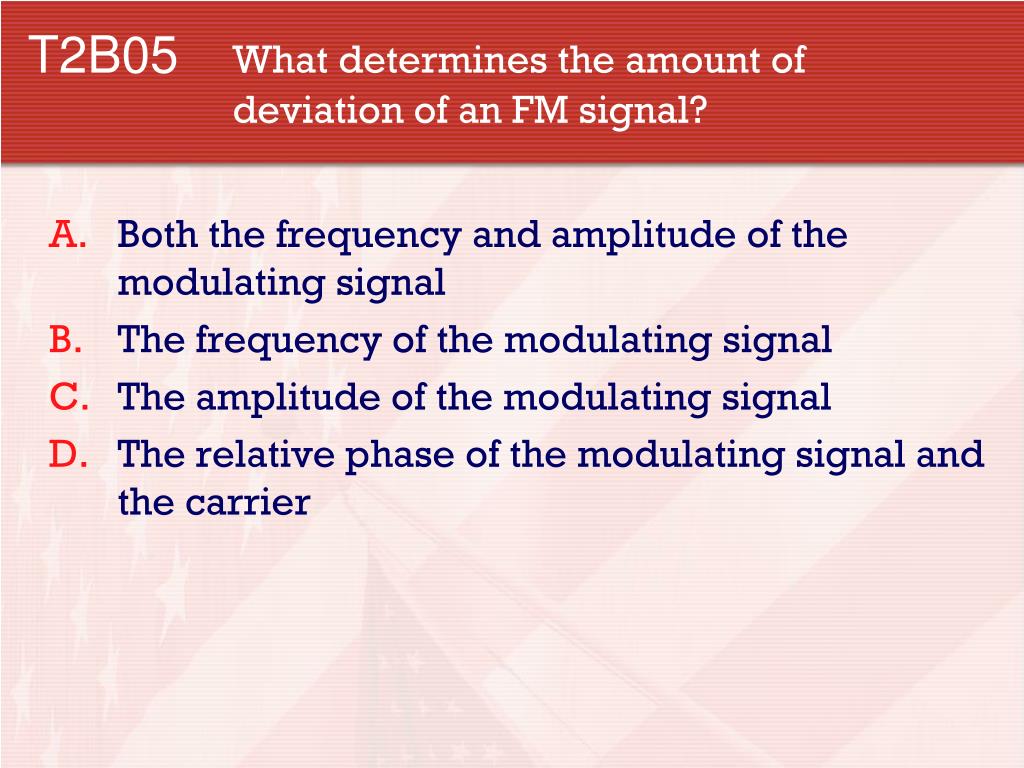 T2B05 What determines the amount of deviation of an FM signal?

A. Both the frequency and amplitude of the modulating signal
B. The frequency of the modulating signal
C. The amplitude of the modulating signal
D. The relative phase of the modulating signal and the carrier